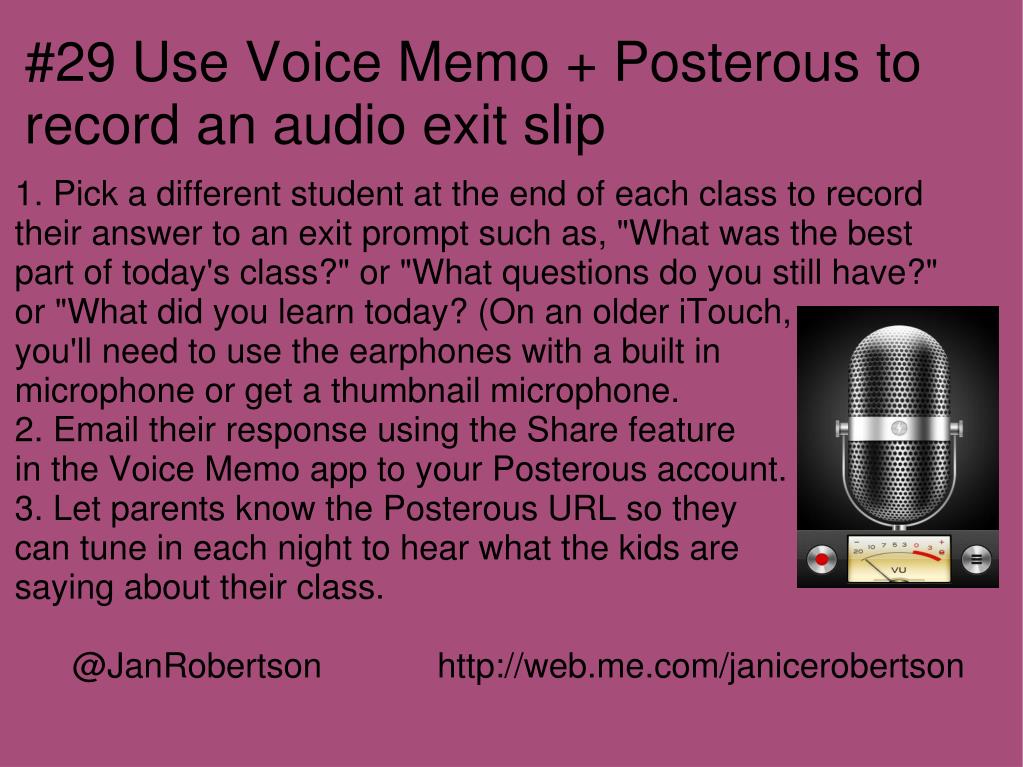 #29 Use Voice Memo + Posterous to record an audio exit slip

1. Pick a different student at the end of each class to record their answer to an exit prompt such as, "What was the best part of today's class?" or "What questions do you still have?" or "What did you learn today? (On an older iTouch, you'll need to use the earphones with a built in microphone or get a thumbnail microphone.
2. Email their response using the Share feature in the Voice Memo app to your Posterous account.
3. Let parents know the Posterous URL so they can tune in each night to hear what the kids are saying about their class.

20 10 7 5 3 0 3 VU

@JanRobertson http://web.me.com/janicerobertson